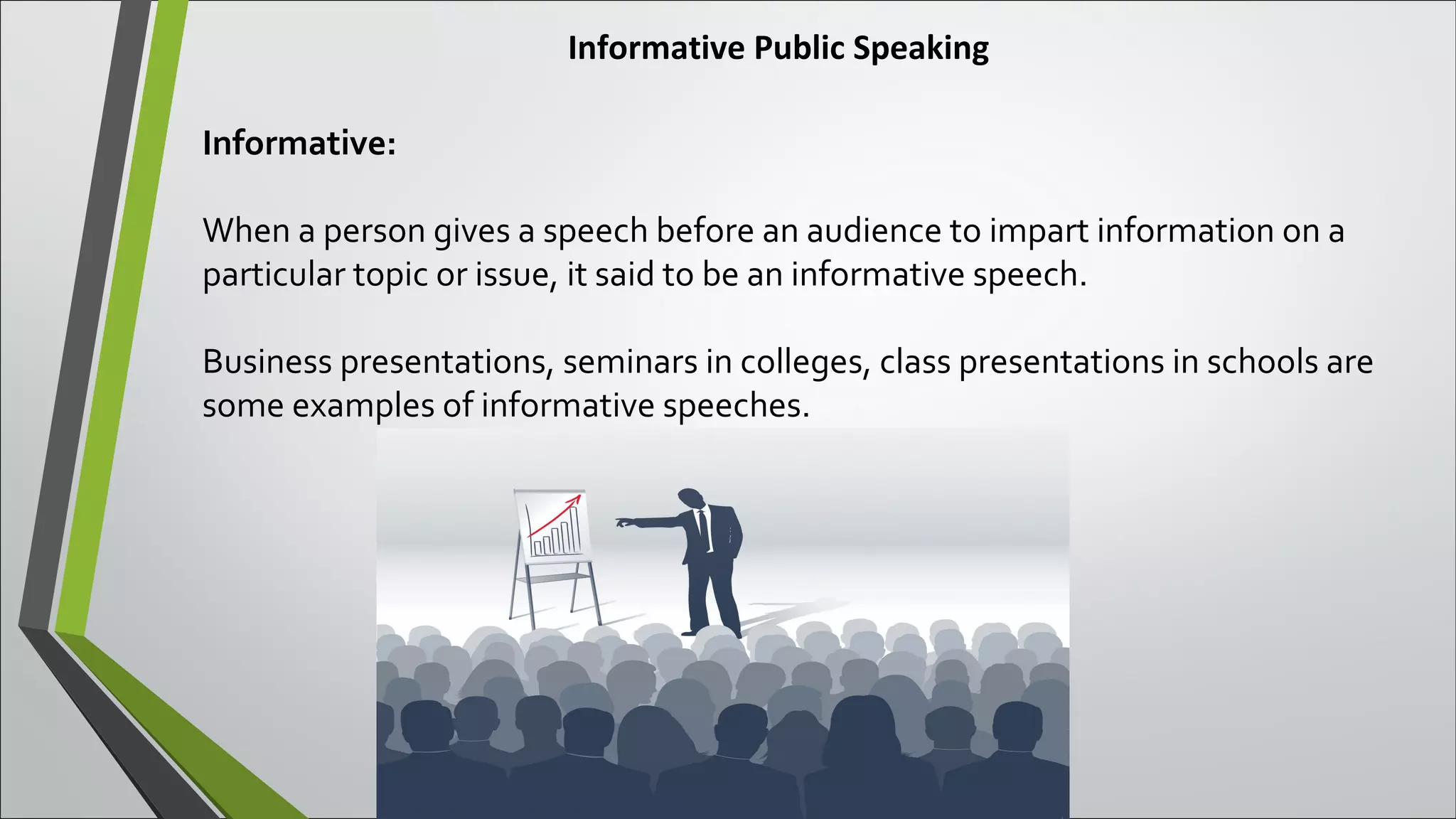 Informative Public Speaking

Informative:

When a person gives a speech before an audience to impart information on a particular topic or issue, it said to be an informative speech.

Business presentations, seminars in colleges, class presentations in schools are some examples of informative speeches.